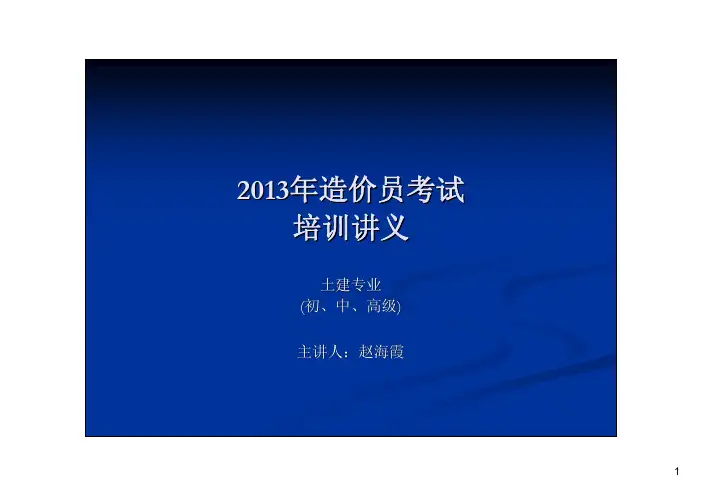 2013年造价员考试
培训讲义

土建专业
(初、中、高级)

主讲人：赵海霞

1